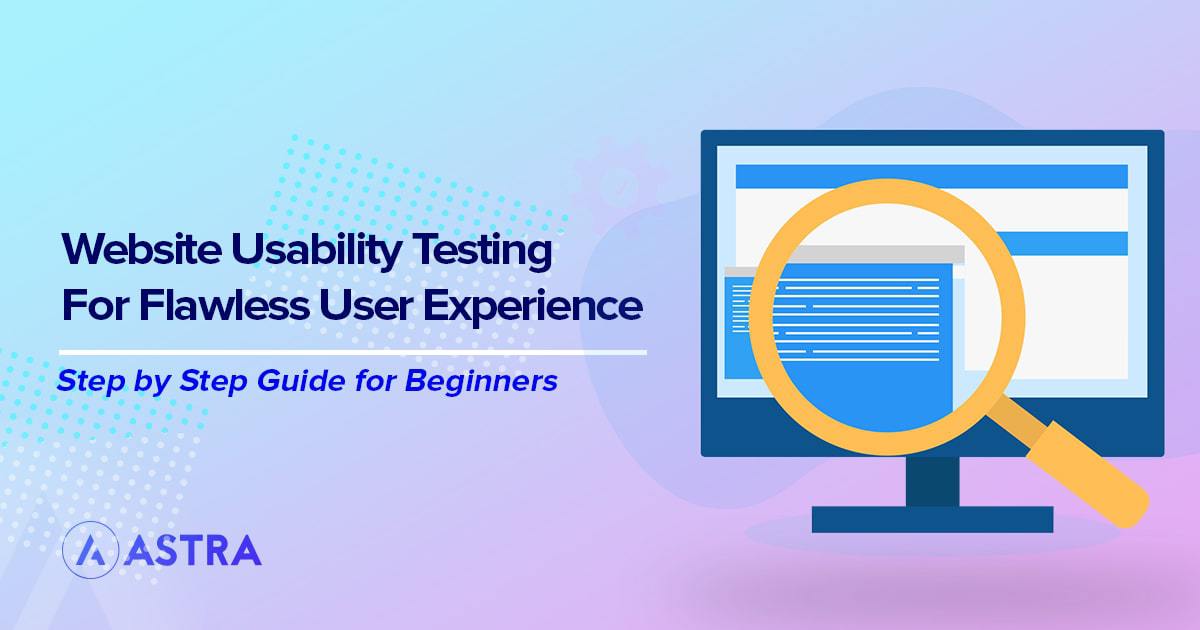 Website Usability Testing For Flawless User Experience

Step by Step Guide for Beginners

ASTRA